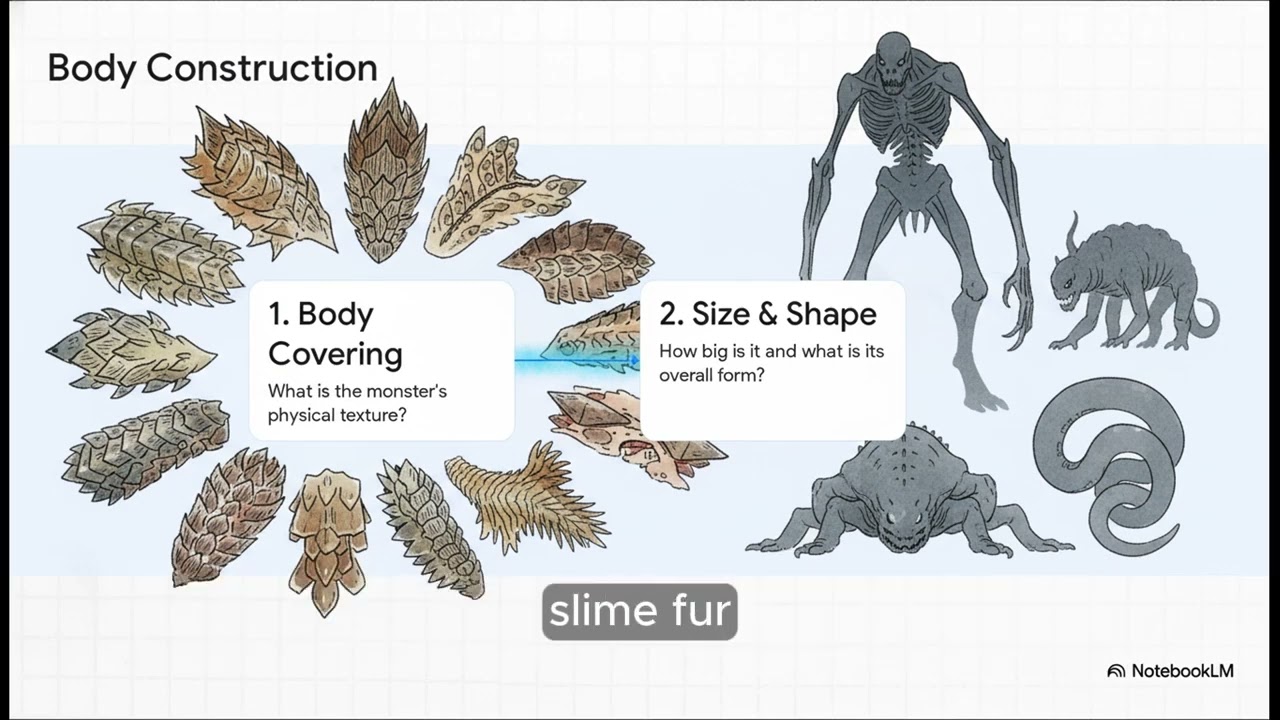 Body Construction

1. Body Covering

What is the monster's physical texture?

2. Size & Shape

How big is it and what is its overall form?

slime fur

NotebookLM